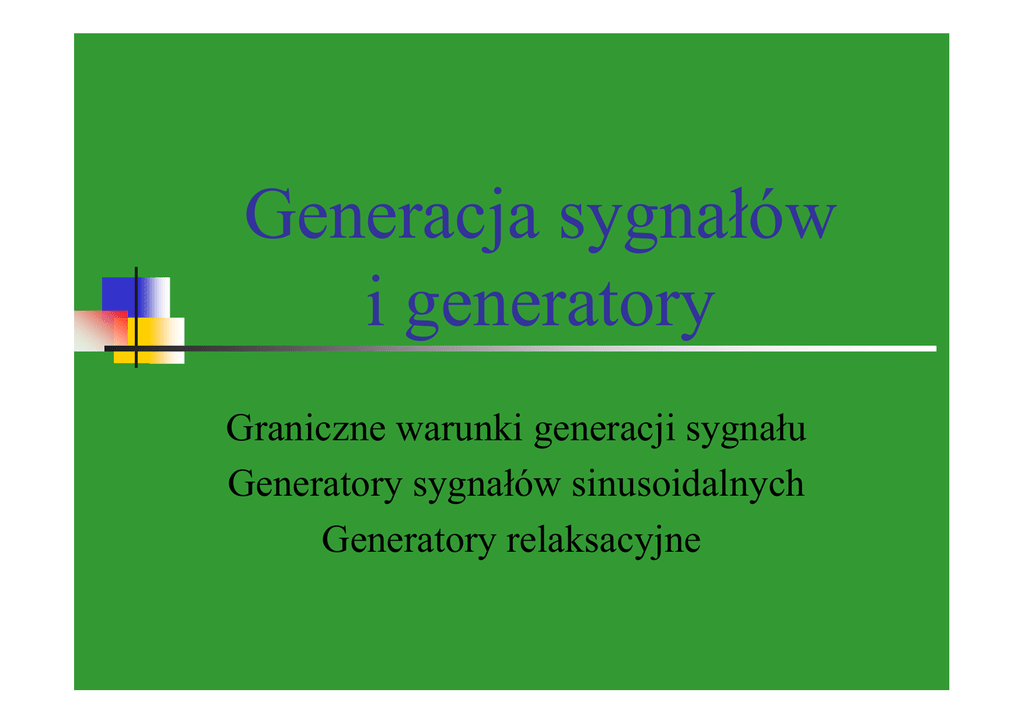 Generacja sygnałów
i generatory

Graniczne warunki generacji sygnału
Generatory sygnałów sinusoidalnych
Generatory relaksacyjne